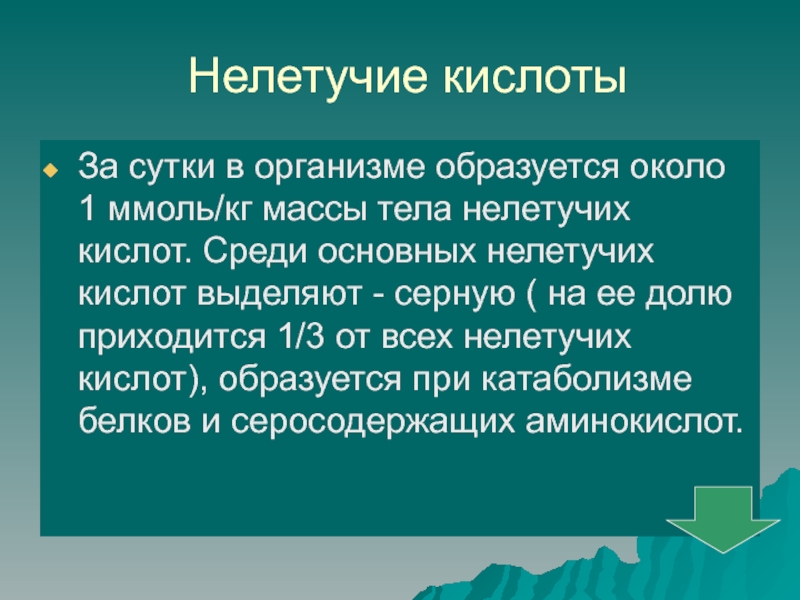 Нелетучие кислоты

За сутки в организме образуется около 1 ммоль/кг массы тела нелетучих кислот. Среди основных нелетучих кислот выделяют - серную ( на ее долю приходится 1/3 от всех нелетучих кислот), образуется при катаболизме белков и серосодержащих аминокислот.